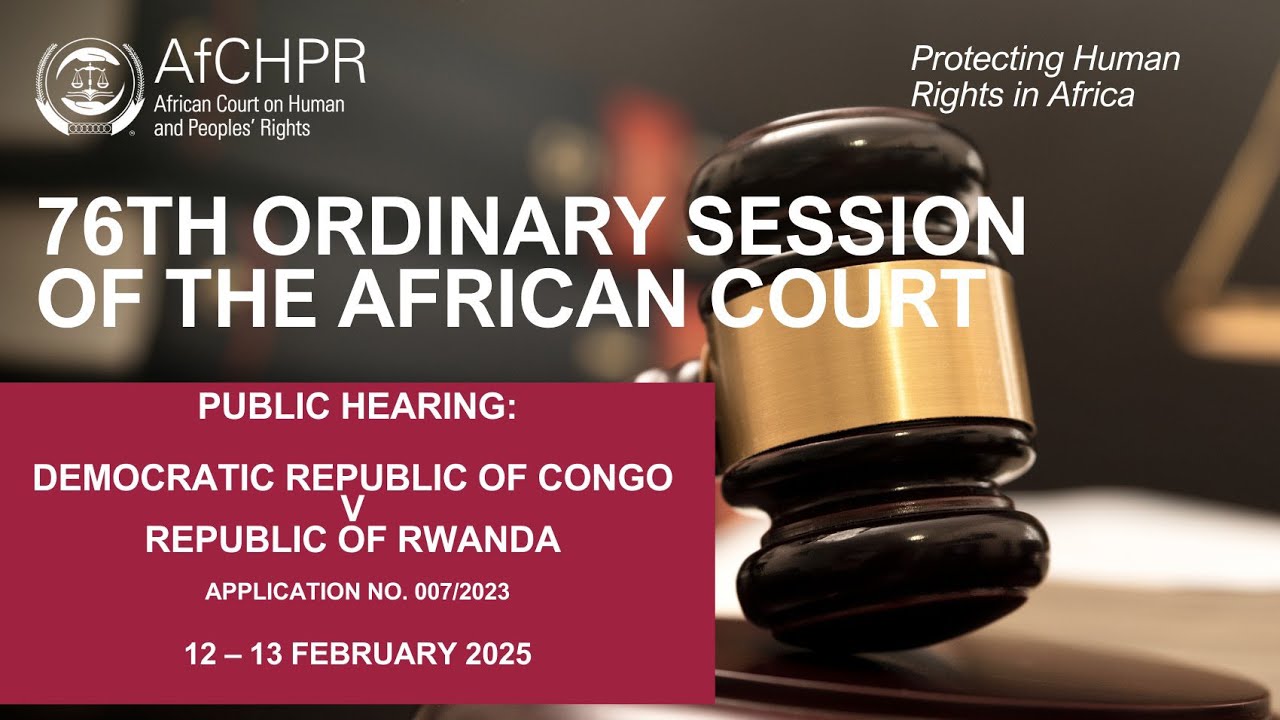 AfCHPR
African Court on Human and Peoples' Rights

Protecting Human Rights in Africa

76TH ORDINARY SESSION OF THE AFRICAN COURT

PUBLIC HEARING:

DEMOCRATIC REPUBLIC OF CONGO
V
REPUBLIC OF RWANDA

APPLICATION NO. 007/2023

12 – 13 FEBRUARY 2025